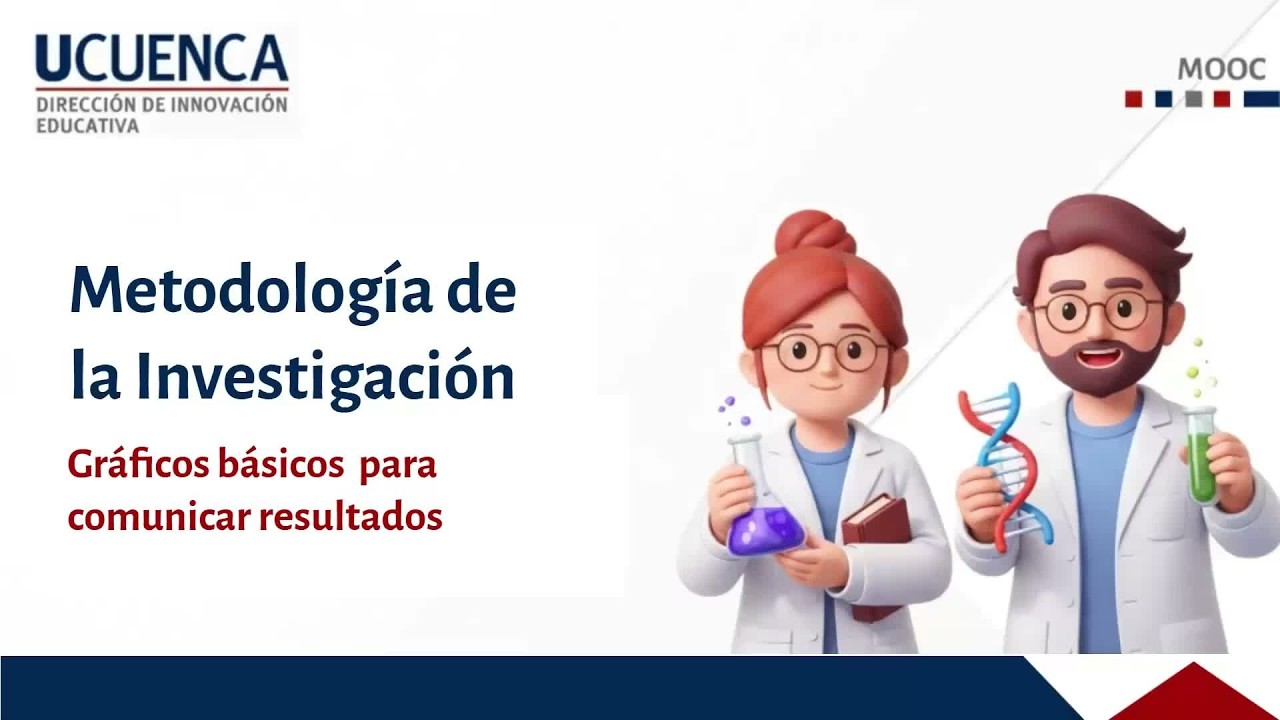 UCUENCA
DIRECCIÓN DE INNOVACIÓN EDUCATIVA

MOOC

Metodología de la Investigación

Gráficos básicos para comunicar resultados